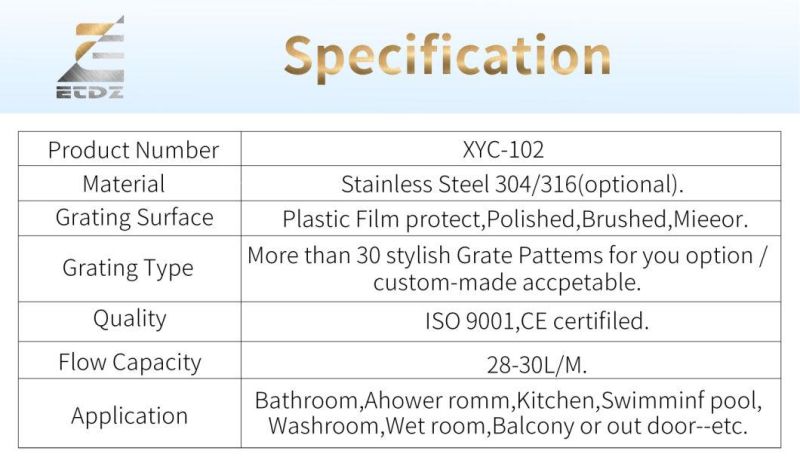 ETDZ

Specification

| Product Number | XYC-102 |
|---|---|
| Material | Stainless Steel 304/316(optional). |
| Grating Surface | Plastic Film protect,Polished,Brushed,Mieeor. |
| Grating Type | More than 30 stylish Grate Pattems for you option / custom-made accpetable. |
| Quality | ISO 9001,CE certifiled. |
| Flow Capacity | 28-30L/M. |
| Application | Bathroom,Ahower romm,Kitchen,Swimminf pool, Washroom,Wet room,Balcony or out door--etc. |